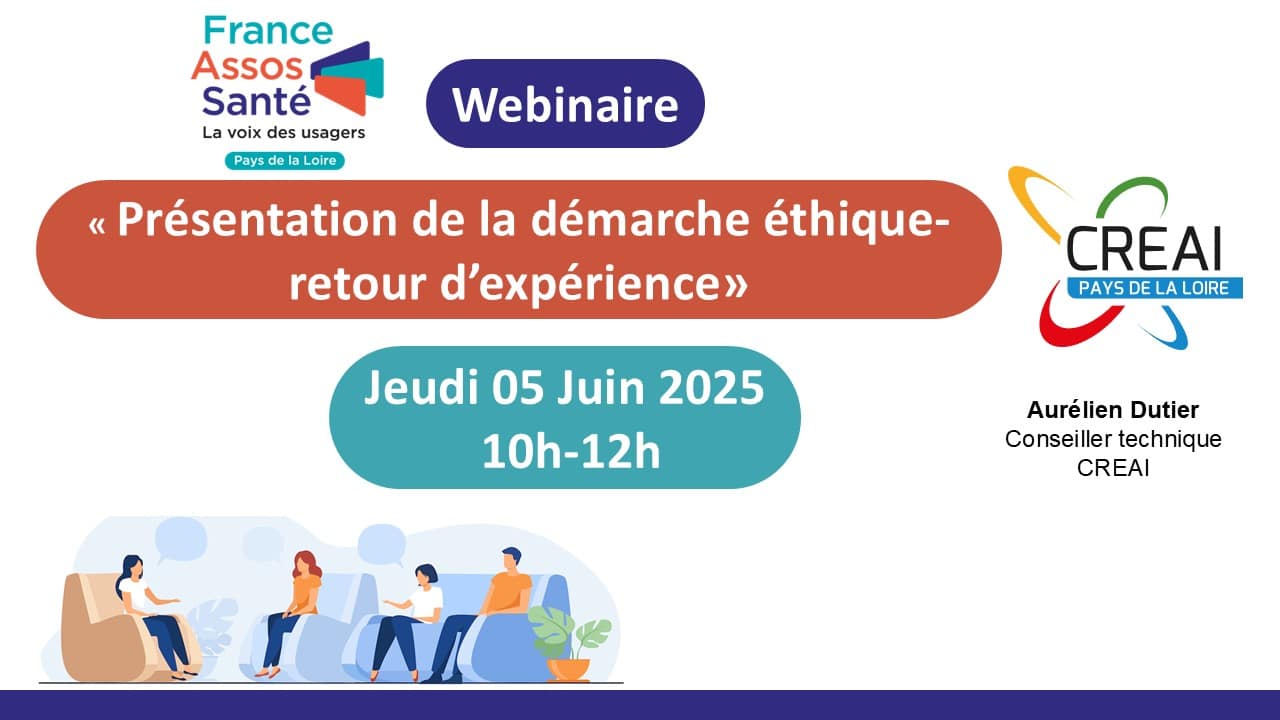 France Assos Santé
La voix des usagers
Pays de la Loire

Webinaire

« Présentation de la démarche éthique-retour d'expérience»

CREAI
PAYS DE LA LOIRE

Jeudi 05 Juin 2025
10h-12h

Aurélien Dutier
Conseiller technique
CREAI